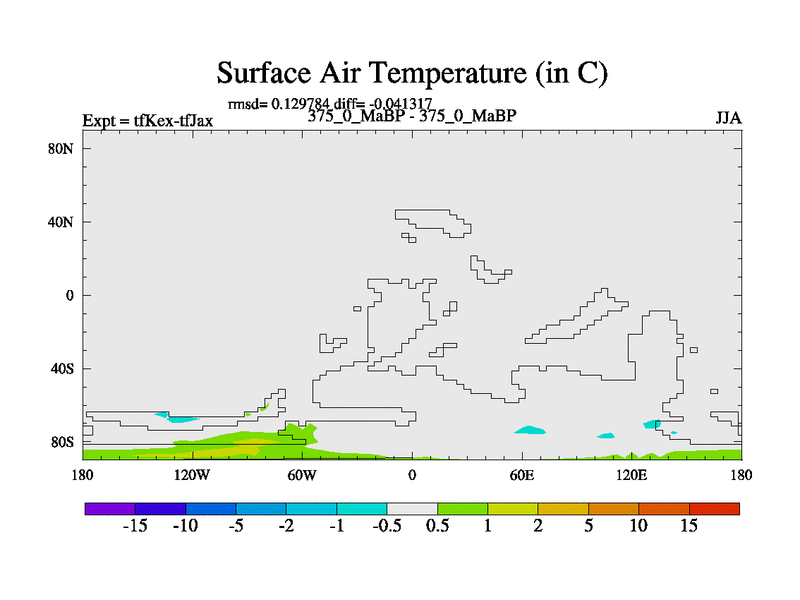 Surface Air Temperature (in C)

rmsd= 0.129784 diff= -0.041317

Expt = tfKex-tfJax

375_0_MaBP - 375_0_MaBP

JJA

80N
40N
0
40S
80S

180 120W 60W 0 60E 120E 180

-15 -10 -5 -2 -1 -0.5 0.5 1 2 5 10 15